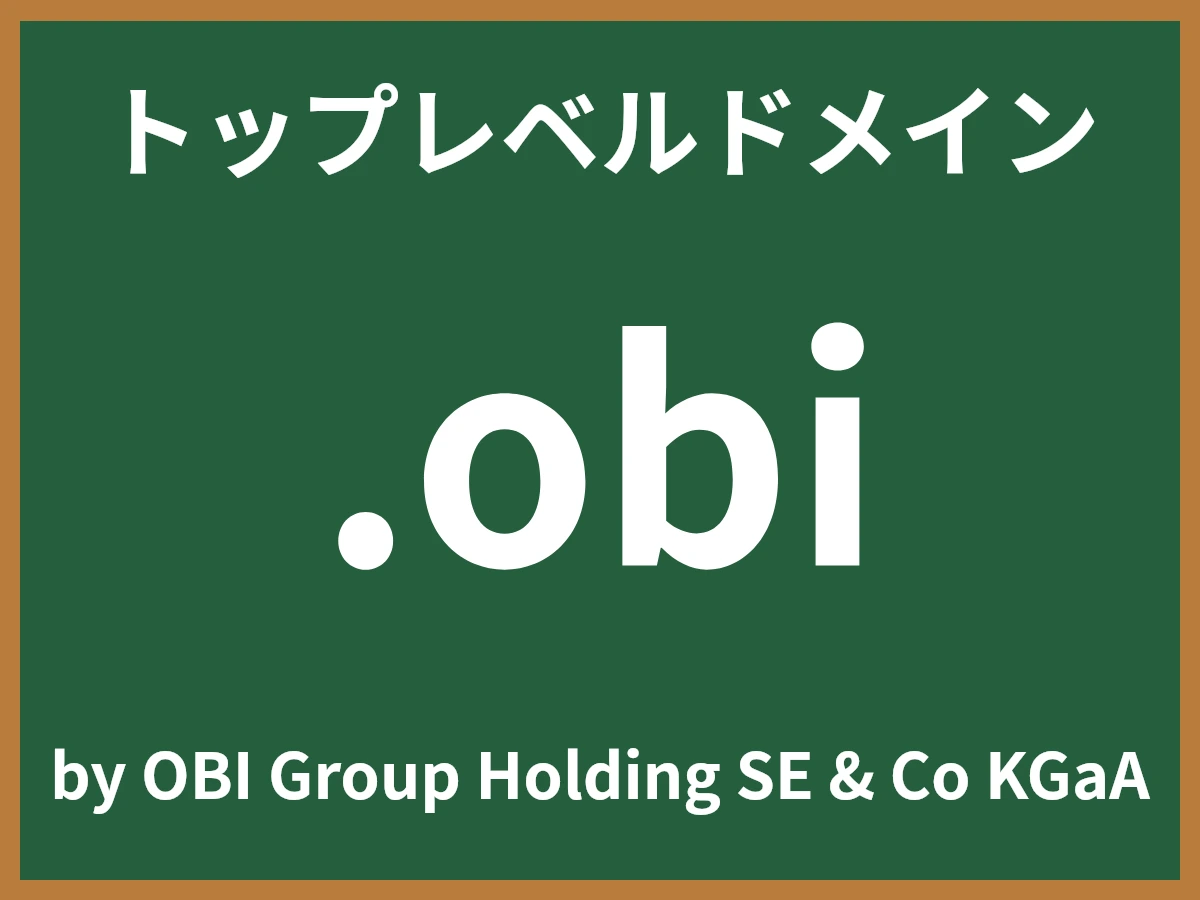 トップレベルドメイン

.obi

by OBI Group Holding SE & Co KGaA